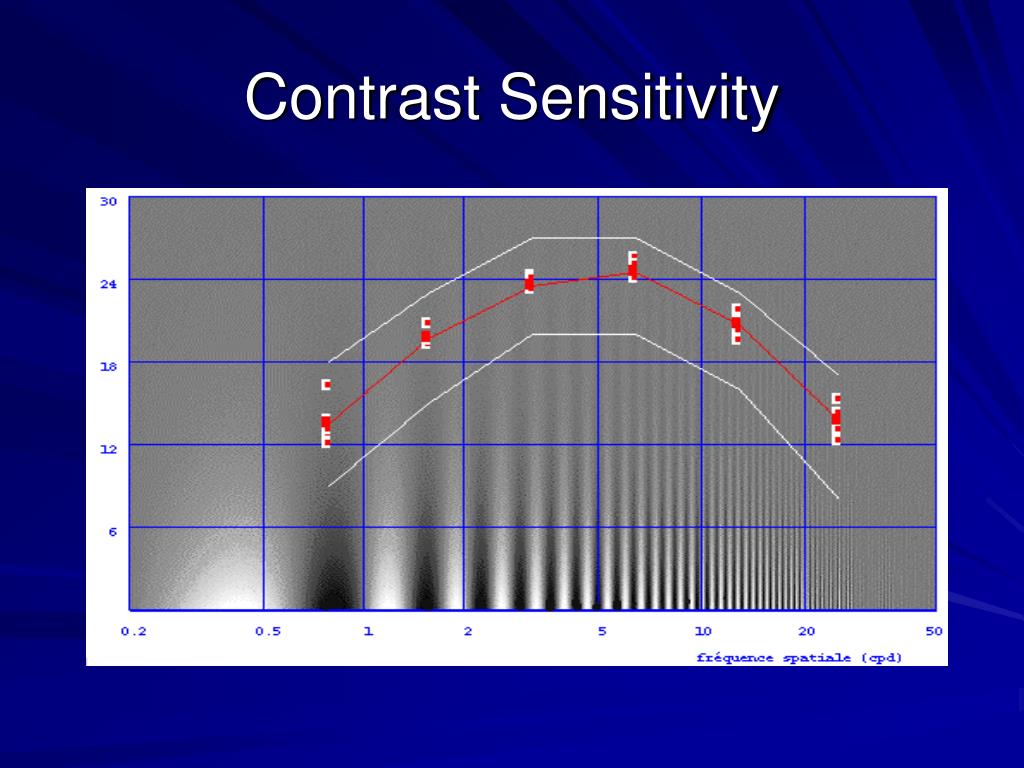 Contrast Sensitivity

30
24
18
12
6

0.2
0.5
1
2
5
10
20
50

fréquence spatiale (cpd)